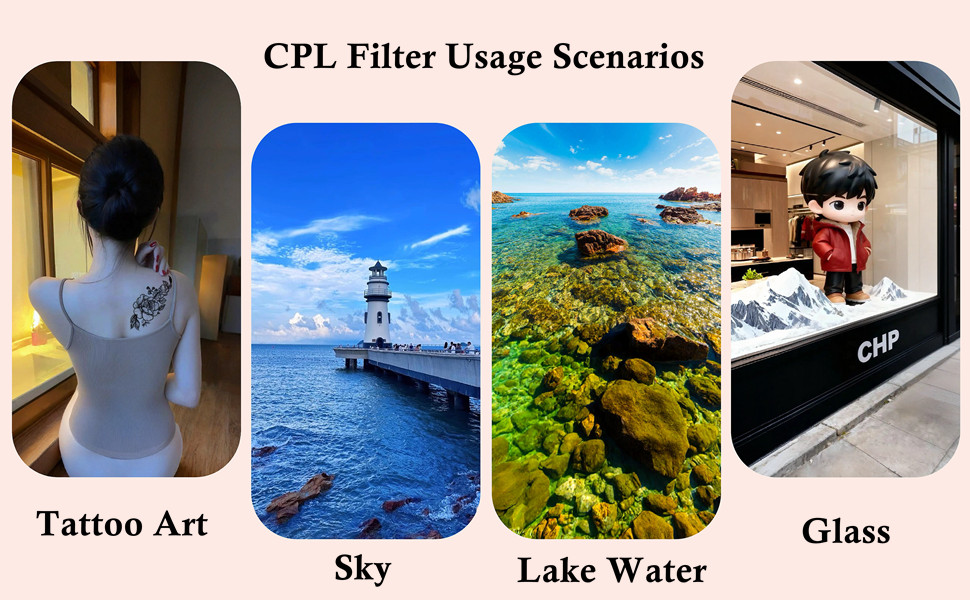 CPL Filter Usage Scenarios

Tattoo Art

Sky

Lake Water

CHP

Glass